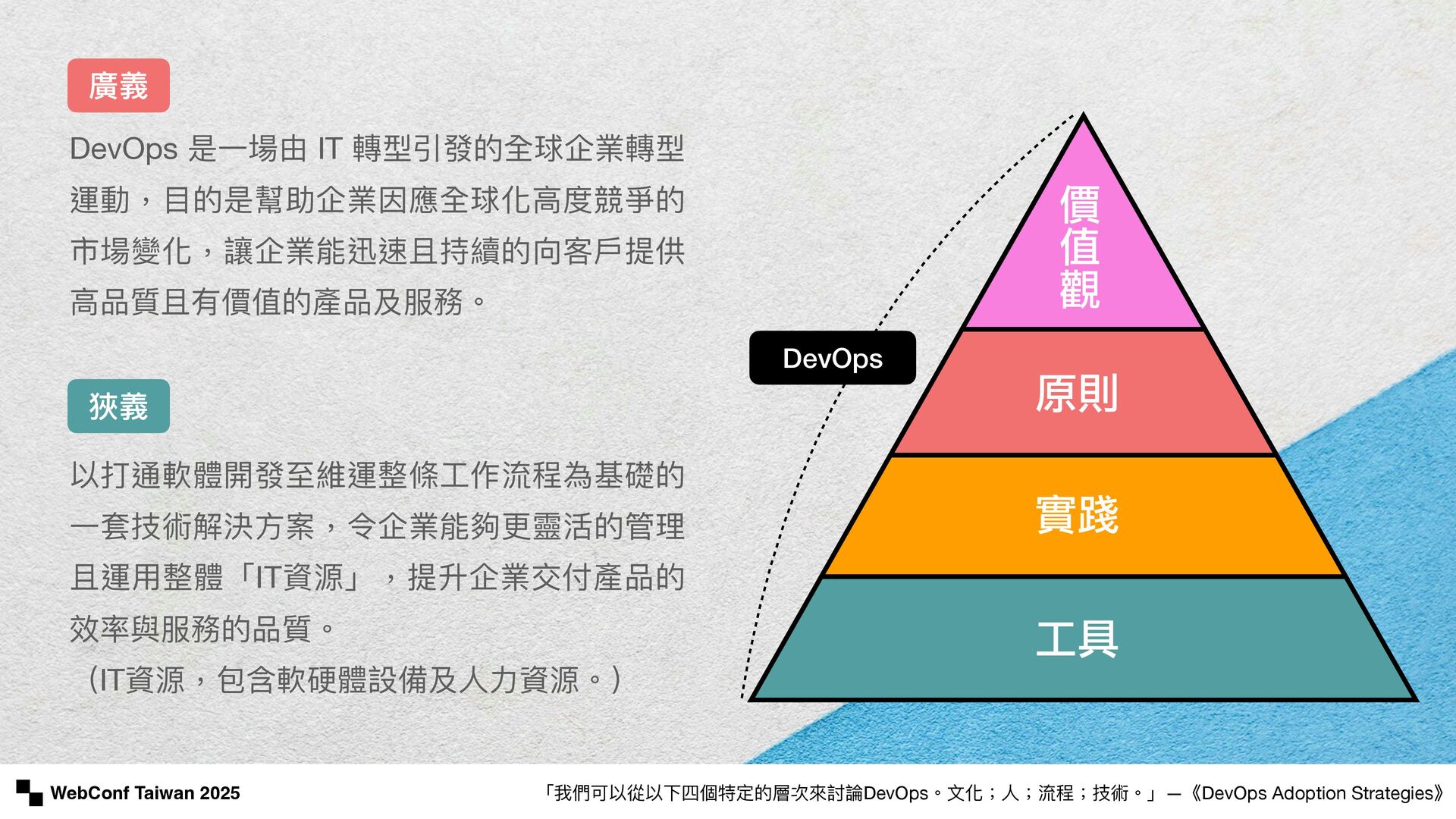 廣義

DevOps 是一場由 IT 轉型引發的全球企業轉型運動，目的是幫助企業因應全球化高度競爭的市場變化，讓企業能迅速且持續的向客戶提供高品質且有價值的產品及服務。

狹義

以打通軟體開發至維運整條工作流程為基礎的一套技術解決方案，令企業能夠更靈活的管理且運用整體「IT資源」，提升企業交付產品的效率與服務的品質。
（IT資源，包含軟硬體設備及人力資源。）

DevOps

價值觀

原則

實踐

工具

WebConf Taiwan 2025

「我們可以從以下四個特定的層次來討論DevOps。文化；人；流程；技術。」 —《DevOps Adoption Strategies》